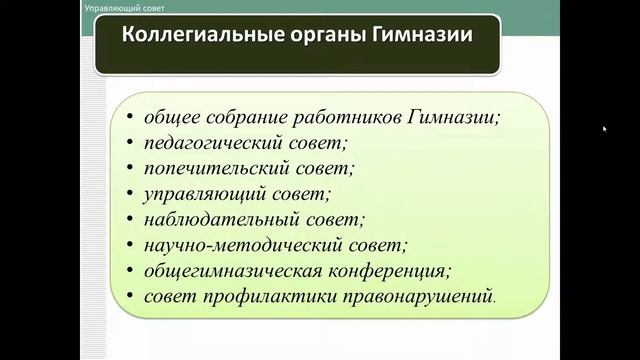 Управляющий совет

Коллегиальные органы Гимназии

• общее собрание работников Гимназии;
• педагогический совет;
• попечительский совет;
• управляющий совет;
• наблюдательный совет;
• научно-методический совет;
• общегимназическая конференция;
• совет профилактики правонарушений.